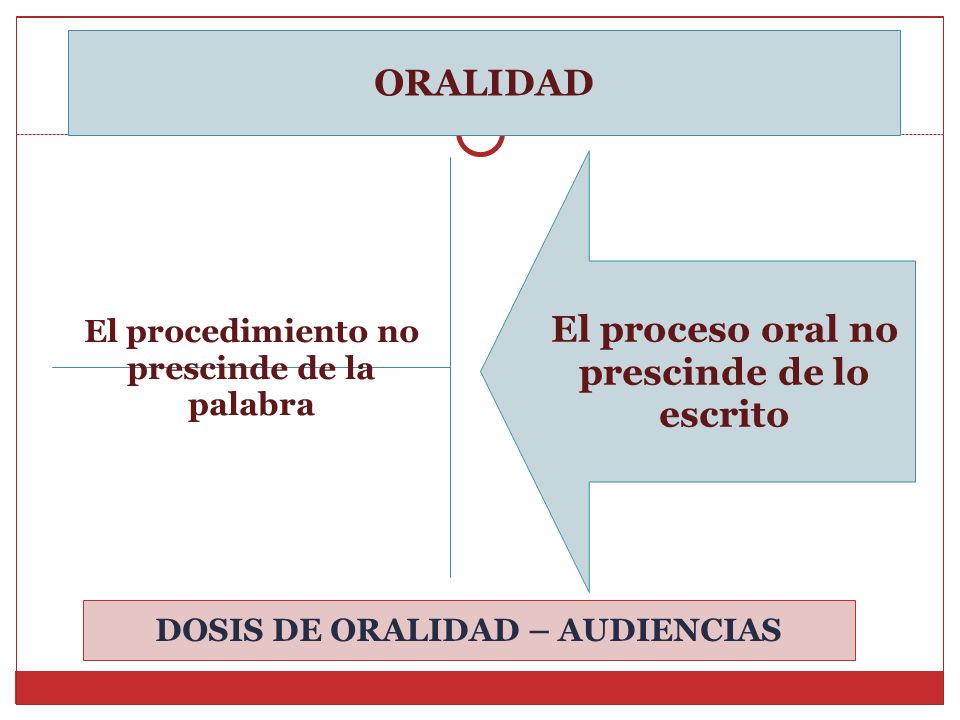 ORALIDAD

El procedimiento no prescinde de la palabra

El proceso oral no prescinde de lo escrito

DOSIS DE ORALIDAD – AUDIENCIAS